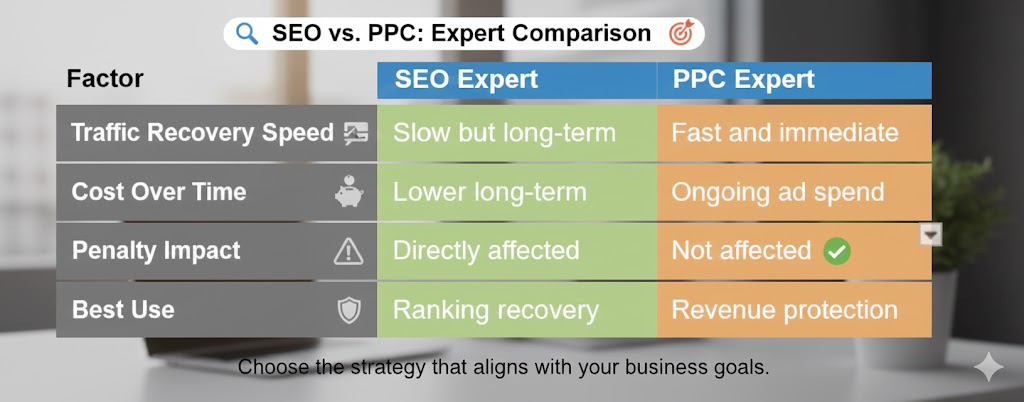 SEO vs. PPC: Expert Comparison

| Factor | SEO Expert | PPC Expert |
|---|---|---|
| Traffic Recovery Speed | Slow but long-term | Fast and immediate |
| Cost Over Time | Lower long-term | Ongoing ad spend |
| Penalty Impact | Directly affected | Not affected |
| Best Use | Ranking recovery | Revenue protection |

Choose the strategy that aligns with your business goals.